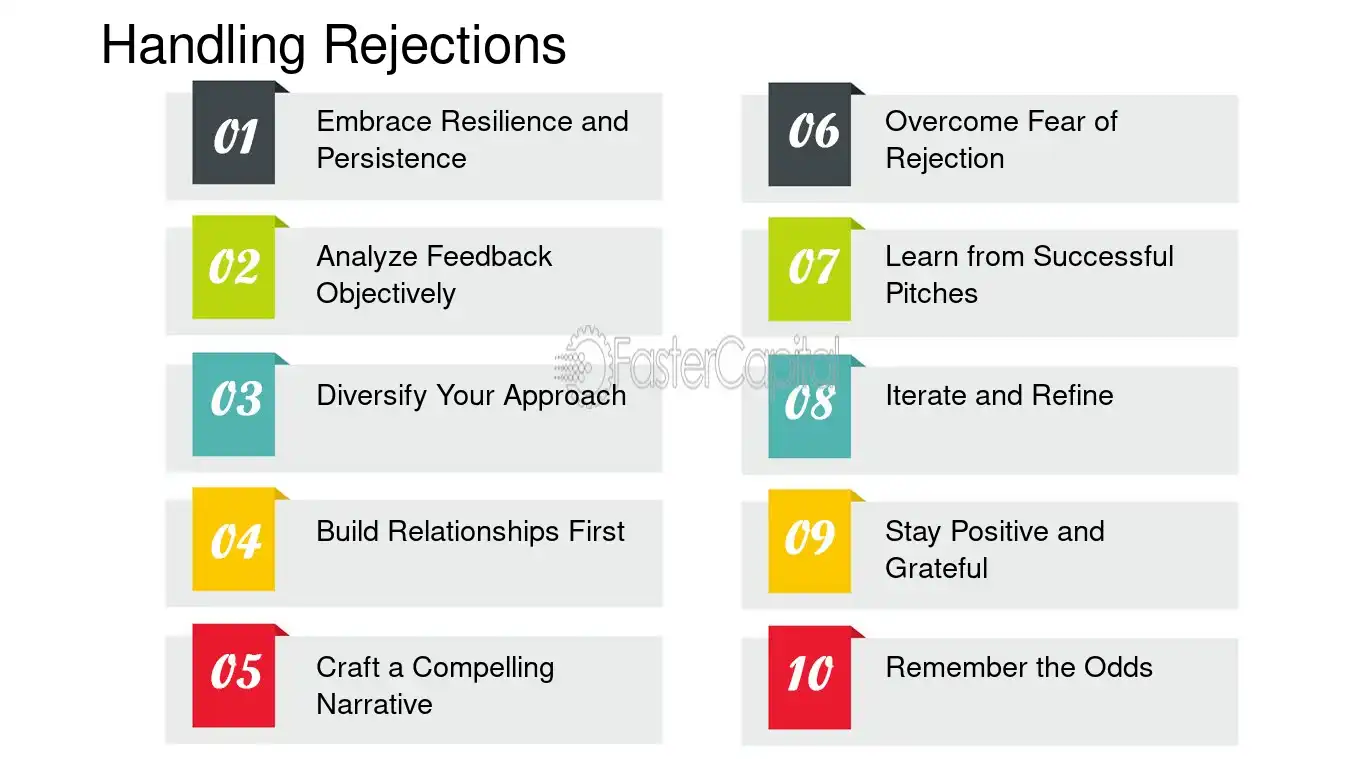 Handling Rejections

01 Embrace Resilience and Persistence

02 Analyze Feedback Objectively

03 Diversify Your Approach

04 Build Relationships First

05 Craft a Compelling Narrative

06 Overcome Fear of Rejection

07 Learn from Successful Pitches

08 Iterate and Refine

09 Stay Positive and Grateful

10 Remember the Odds

FasterCapital